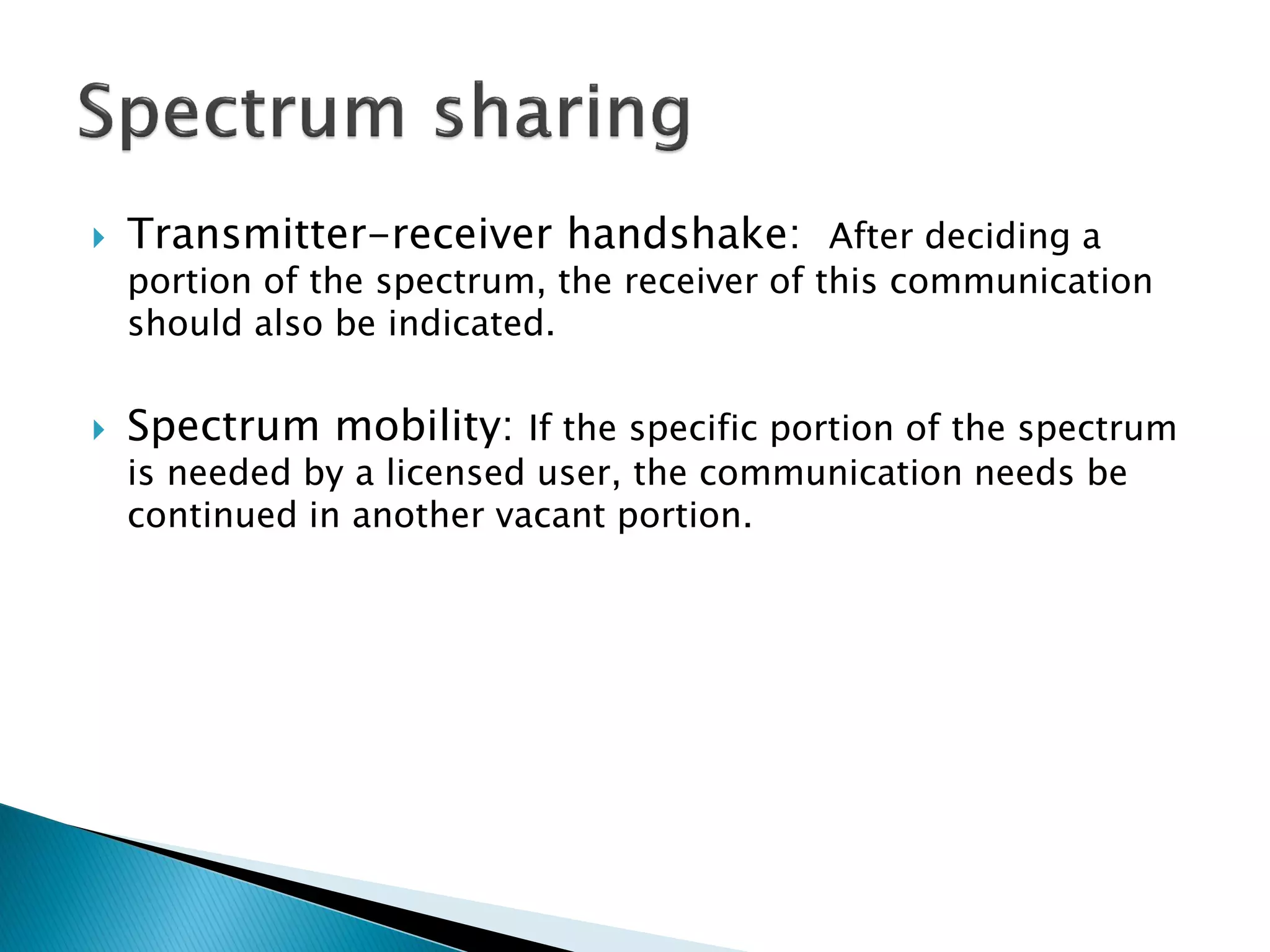 Spectrum sharing

Transmitter-receiver handshake: After deciding a portion of the spectrum, the receiver of this communication should also be indicated.

Spectrum mobility: If the specific portion of the spectrum is needed by a licensed user, the communication needs be continued in another vacant portion.